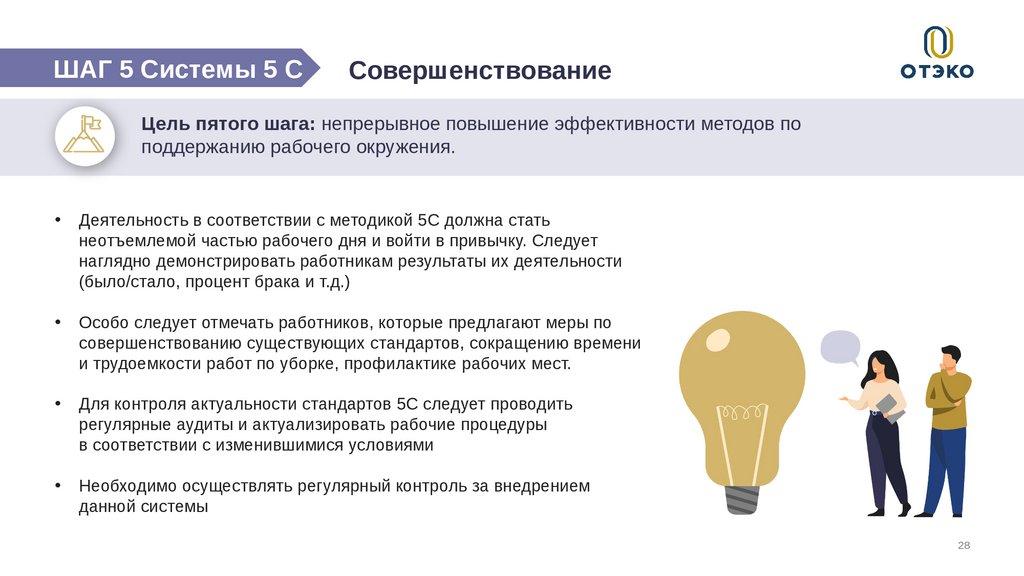 ШАГ 5 Системы 5 С

Совершенствование

ОТЭКО

Цель пятого шага: непрерывное повышение эффективности методов по поддержанию рабочего окружения.

• Деятельность в соответствии с методикой 5С должна стать неотъемлемой частью рабочего дня и войти в привычку. Следует наглядно демонстрировать работникам результаты их деятельности (было/стало, процент брака и т.д.)

• Особо следует отмечать работников, которые предлагают меры по совершенствованию существующих стандартов, сокращению времени и трудоемкости работ по уборке, профилактике рабочих мест.

• Для контроля актуальности стандартов 5С следует проводить регулярные аудиты и актуализировать рабочие процедуры в соответствии с изменившимися условиями

• Необходимо осуществлять регулярный контроль за внедрением данной системы

28